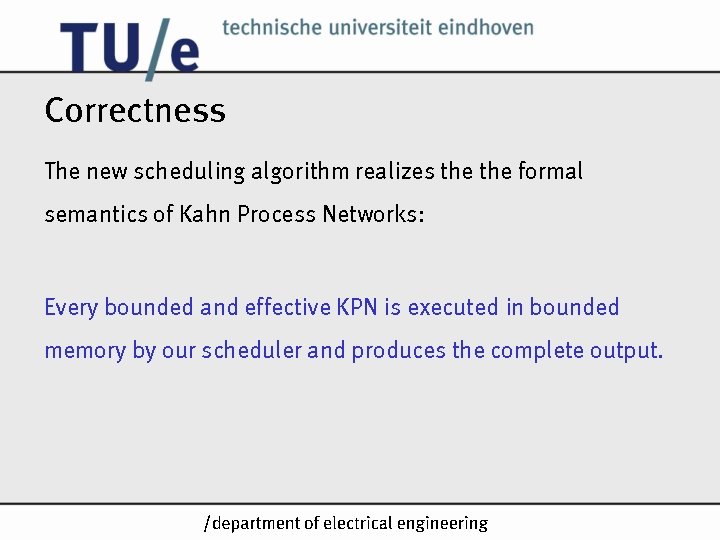 TU/e technische universiteit eindhoven

Correctness

The new scheduling algorithm realizes the the formal semantics of Kahn Process Networks:

Every bounded and effective KPN is executed in bounded memory by our scheduler and produces the complete output.

/department of electrical engineering